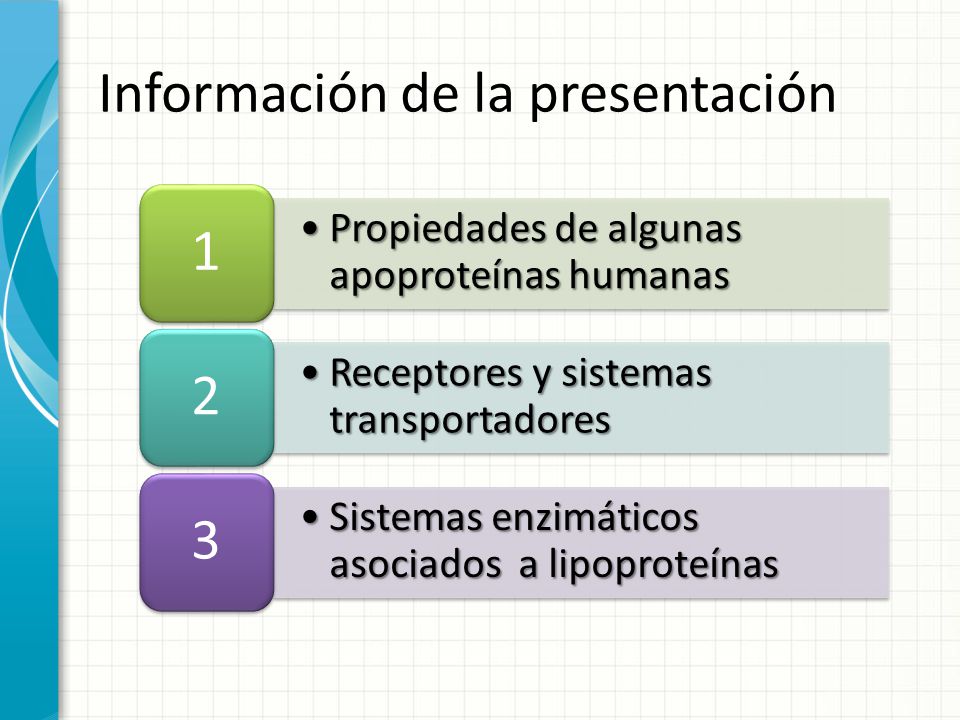 Información de la presentación

1
• Propiedades de algunas apoproteínas humanas

2
• Receptores y sistemas transportadores

3
• Sistemas enzimáticos asociados  a lipoproteínas